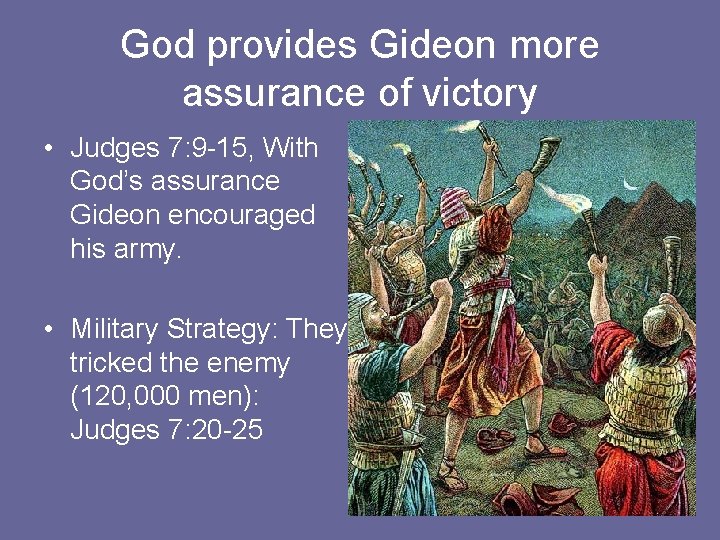 God provides Gideon more assurance of victory

• Judges 7:9-15, With God's assurance Gideon encouraged his army.

• Military Strategy: They tricked the enemy (120,000 men): Judges 7:20-25